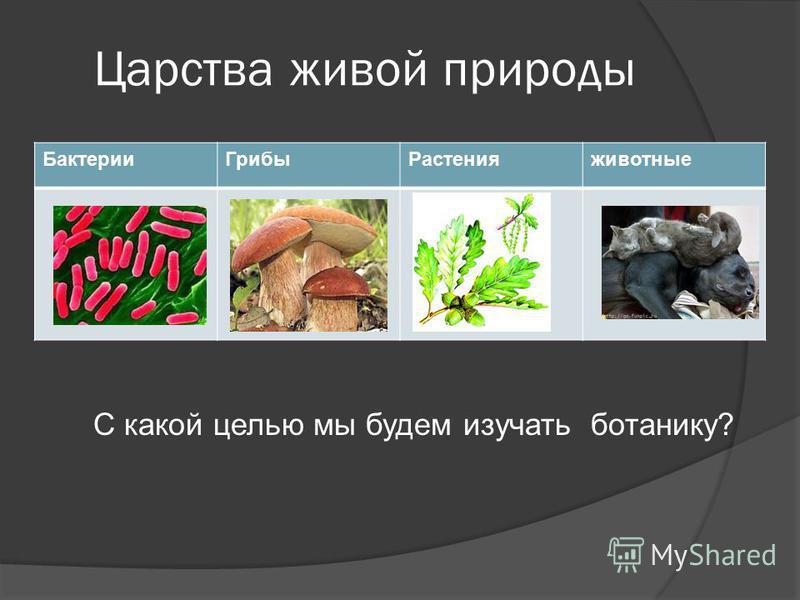 Царства живой природы

| Бактерии | Грибы | Растения | животные |
|---|---|---|---|
| | | | |

С какой целью мы будем изучать ботанику?

MyShared